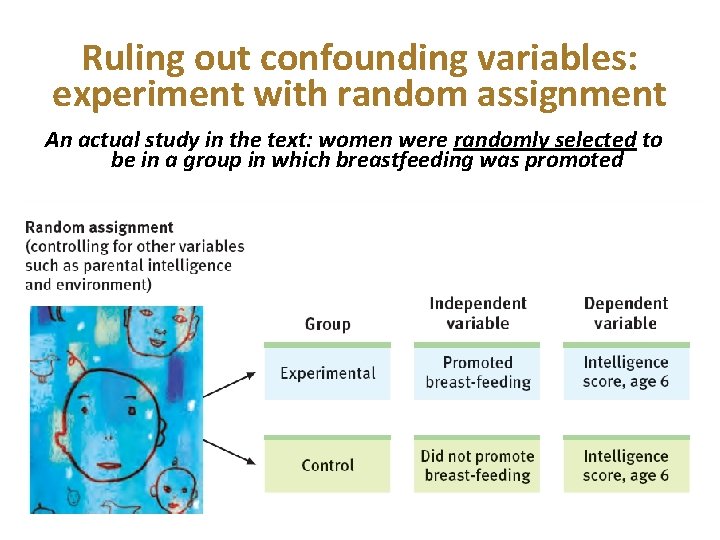 Ruling out confounding variables: experiment with random assignment

An actual study in the text: women were randomly selected to be in a group in which breastfeeding was promoted

Random assignment (controlling for other variables such as parental intelligence and environment)

| Group | Independent variable | Dependent variable |
|---|---|---|
| Experimental | Promoted breast-feeding | Intelligence score, age 6 |
| Control | Did not promote breast-feeding | Intelligence score, age 6 |